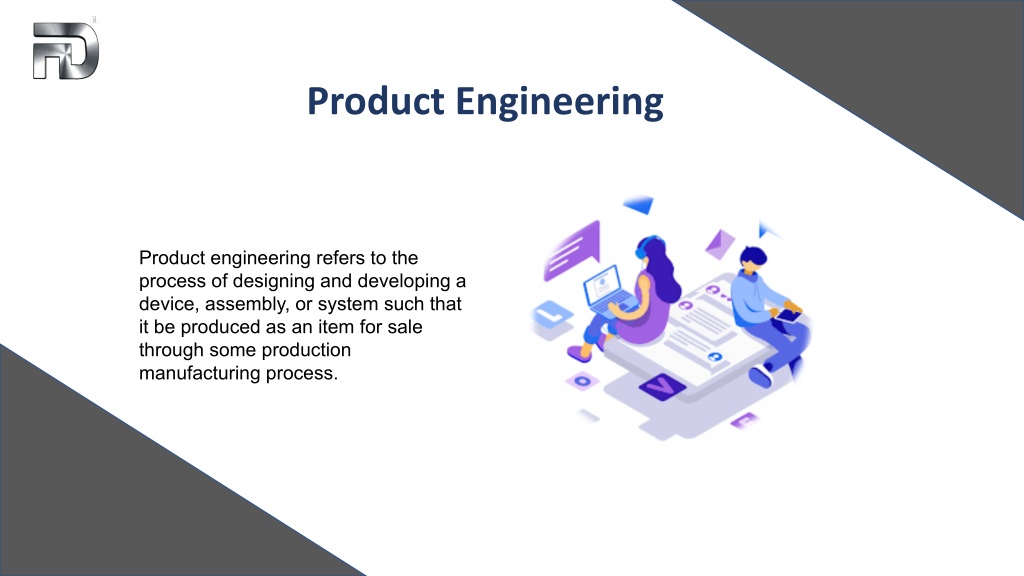 Product Engineering

Product engineering refers to the process of designing and developing a device, assembly, or system such that it be produced as an item for sale through some production manufacturing process.